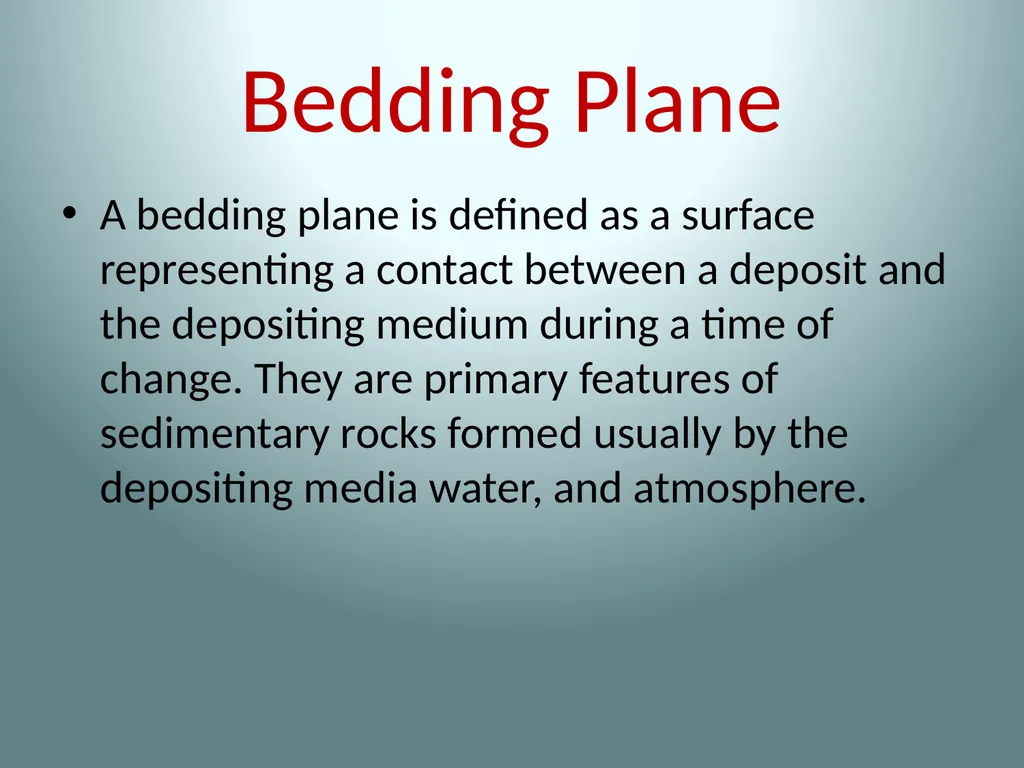 Bedding Plane

• A bedding plane is defined as a surface representing a contact between a deposit and the depositing medium during a time of change. They are primary features of sedimentary rocks formed usually by the depositing media water, and atmosphere.